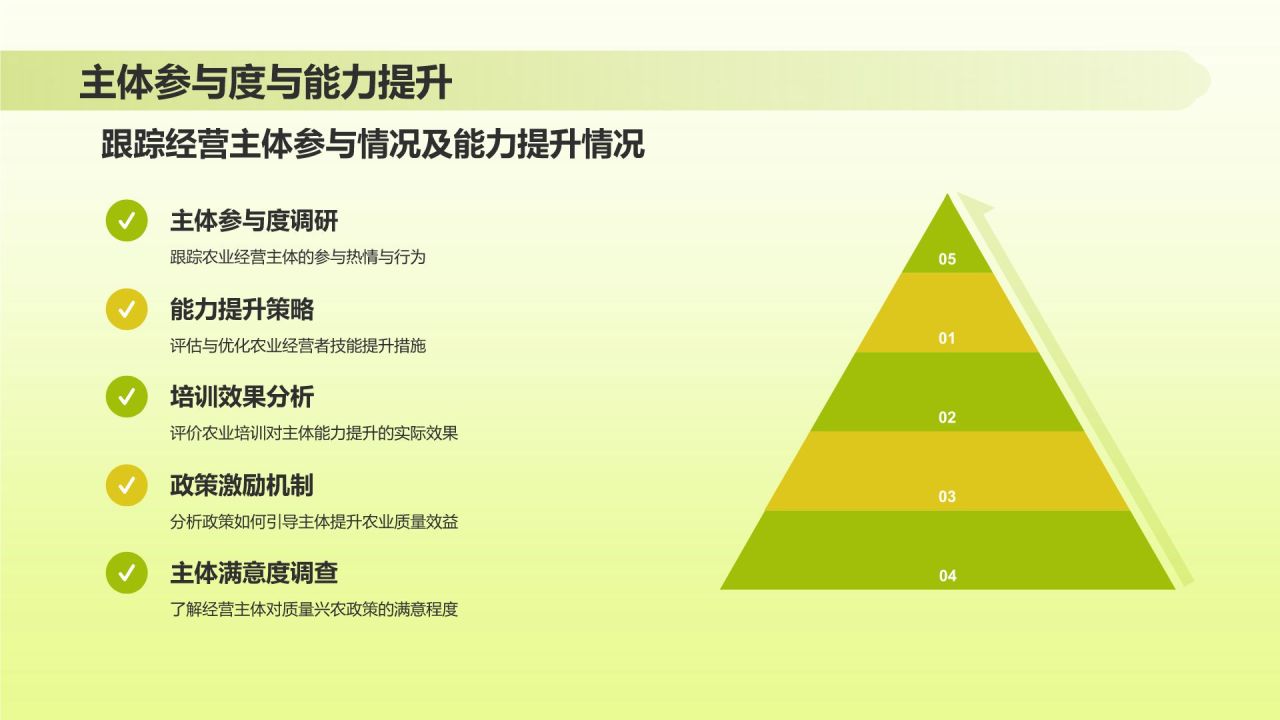 主体参与度与能力提升

跟踪经营主体参与情况及能力提升情况

主体参与度调研
跟踪农业经营主体的参与热情与行为

能力提升策略
评估与优化农业经营者技能提升措施

培训效果分析
评价农业培训对主体能力提升的实际效果

政策激励机制
分析政策如何引导主体提升农业质量效益

主体满意度调查
了解经营主体对质量兴农政策的满意程度

05
01
02
03
04